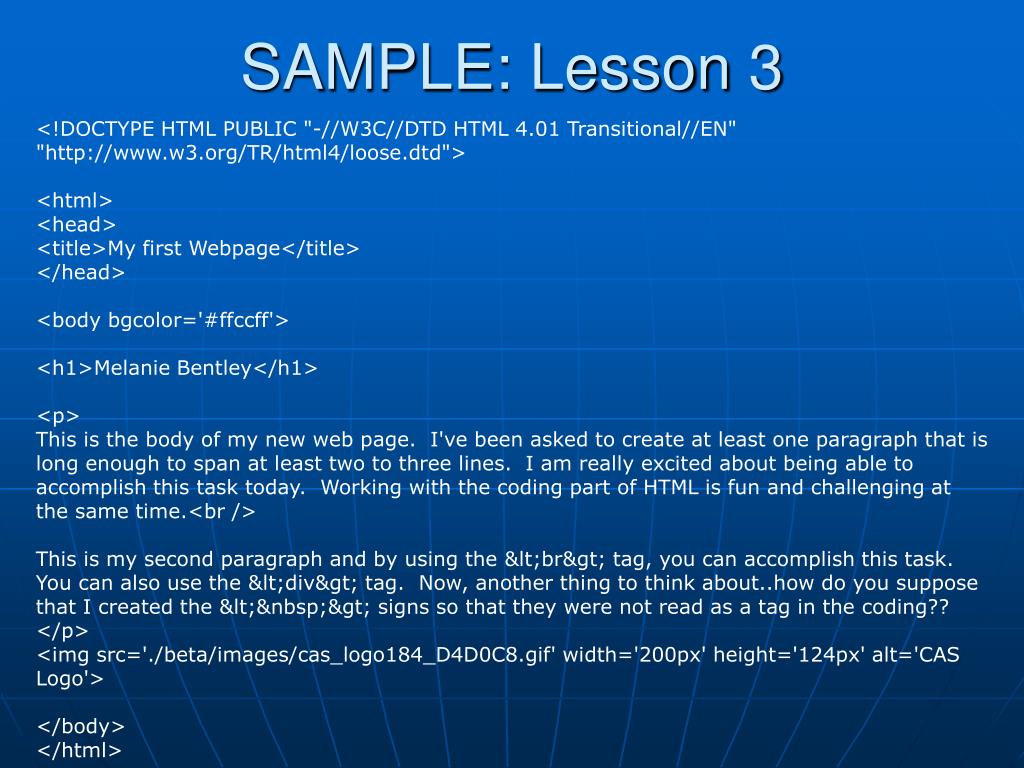 SAMPLE: Lesson 3

<!DOCTYPE HTML PUBLIC "-//W3C//DTD HTML 4.01 Transitional//EN" "http://www.w3.org/TR/html4/loose.dtd">

<html>
<head>
<title>My first Webpage</title>
</head>

<body bgcolor='#ffccff'>

<h1>Melanie Bentley</h1>

<p>
This is the body of my new web page. I've been asked to create at least one paragraph that is long enough to span at least two to three lines. I am really excited about being able to accomplish this task today. Working with the coding part of HTML is fun and challenging at the same time.<br />

This is my second paragraph and by using the &lt;br&gt; tag, you can accomplish this task. You can also use the &lt;div&gt; tag. Now, another thing to think about..how do you suppose that I created the &lt;&nbsp;&gt; signs so that they were not read as a tag in the coding??
</p>
<img src='./beta/images/cas_logo184_D4D0C8.gif' width='200px' height='124px' alt='CAS Logo'>

</body>
</html>